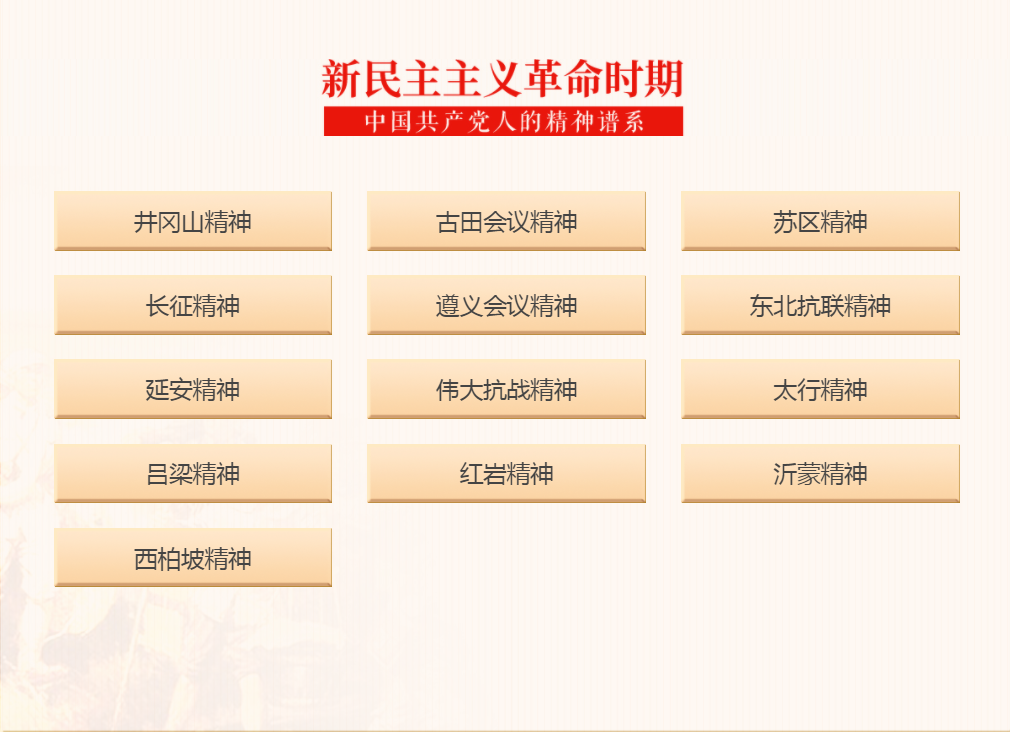 新民主主义革命时期

中国共产党人的精神谱系

井冈山精神

古田会议精神

苏区精神

长征精神

遵义会议精神

东北抗联精神

延安精神

伟大抗战精神

太行精神

吕梁精神

红岩精神

沂蒙精神

西柏坡精神